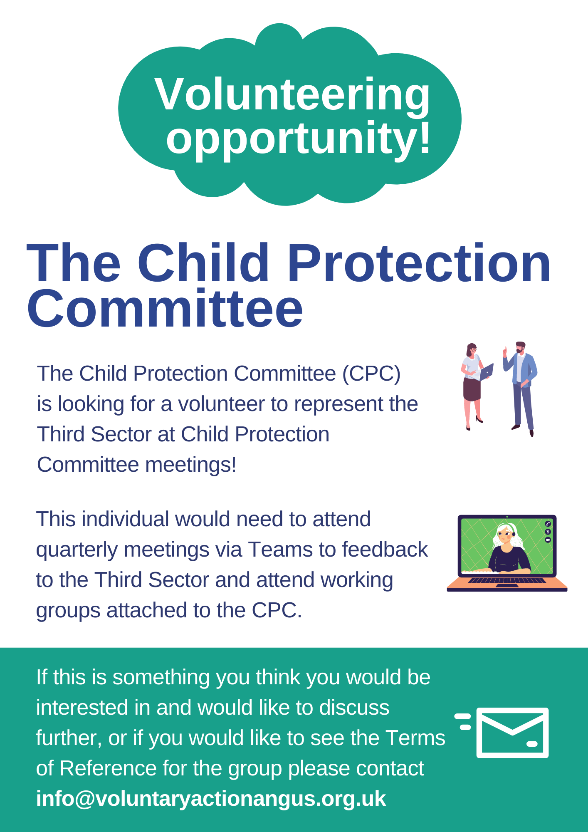 Volunteering opportunity!

The Child Protection Committee

The Child Protection Committee (CPC) is looking for a volunteer to represent the Third Sector at Child Protection Committee meetings!

This individual would need to attend quarterly meetings via Teams to feedback to the Third Sector and attend working groups attached to the CPC.

If this is something you think you would be interested in and would like to discuss further, or if you would like to see the Terms of Reference for the group please contact info@voluntaryactionangus.org.uk